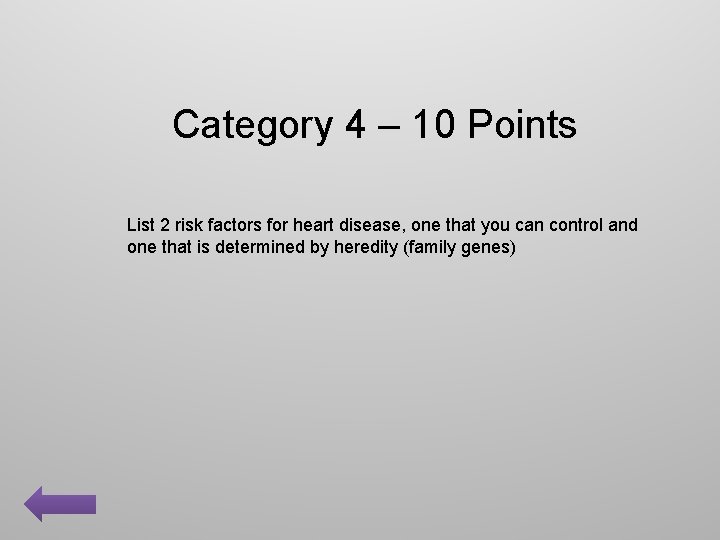 Category 4 – 10 Points

List 2 risk factors for heart disease, one that you can control and one that is determined by heredity (family genes)